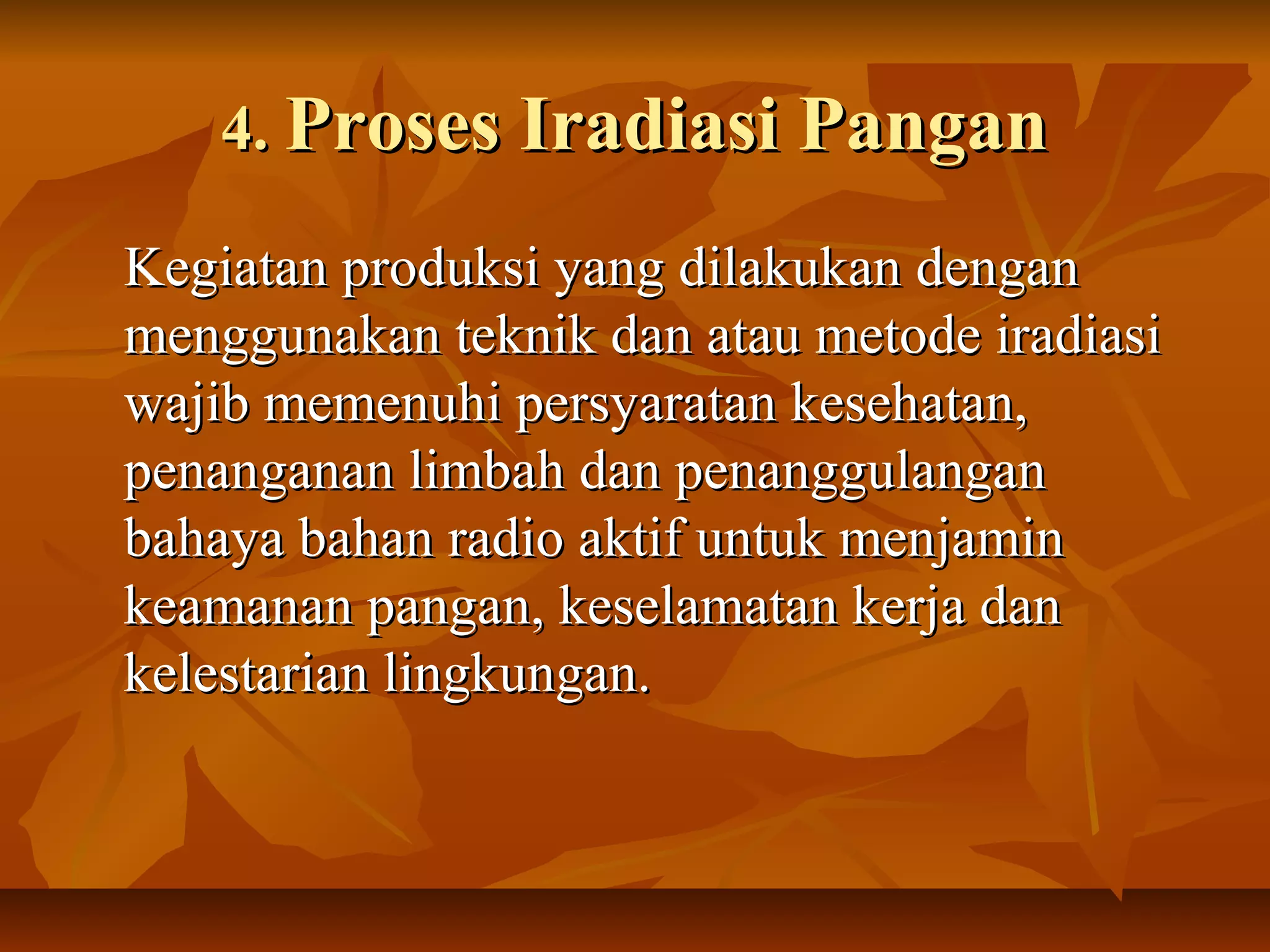 4. Proses Iradiasi Pangan

Kegiatan produksi yang dilakukan dengan menggunakan teknik dan atau metode iradiasi wajib memenuhi persyaratan kesehatan, penanganan limbah dan penanggulangan bahaya bahan radio aktif untuk menjamin keamanan pangan, keselamatan kerja dan kelestarian lingkungan.